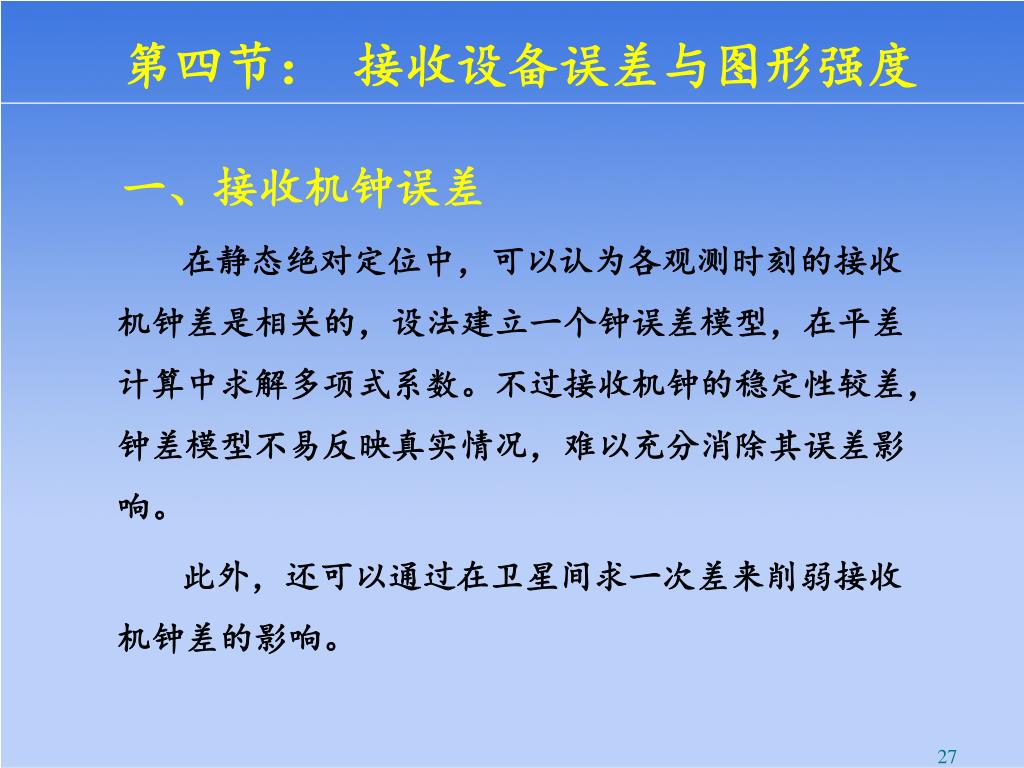 第四节： 接收设备误差与图形强度

一、接收机钟误差

在静态绝对定位中，可以认为各观测时刻的接收机钟差是相关的，设法建立一个钟误差模型，在平差计算中求解多项式系数。不过接收机钟的稳定性较差，钟差模型不易反映真实情况，难以充分消除其误差影响。

此外，还可以通过在卫星间求一次差来削弱接收机钟差的影响。

27